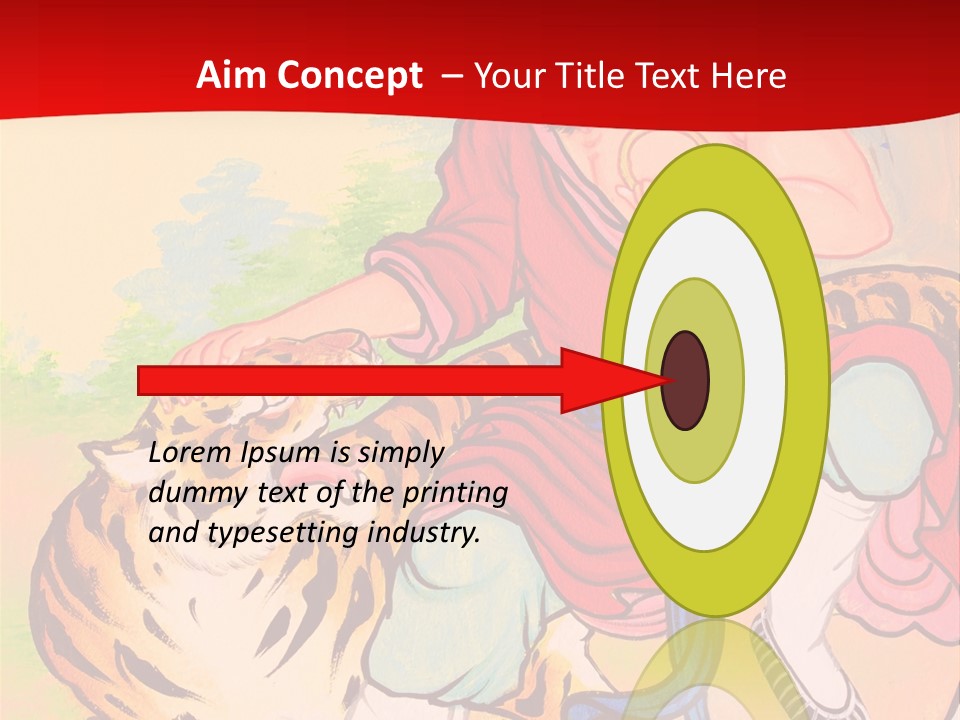 Aim Concept – Your Title Text Here

Lorem Ipsum is simply dummy text of the printing and typesetting industry.